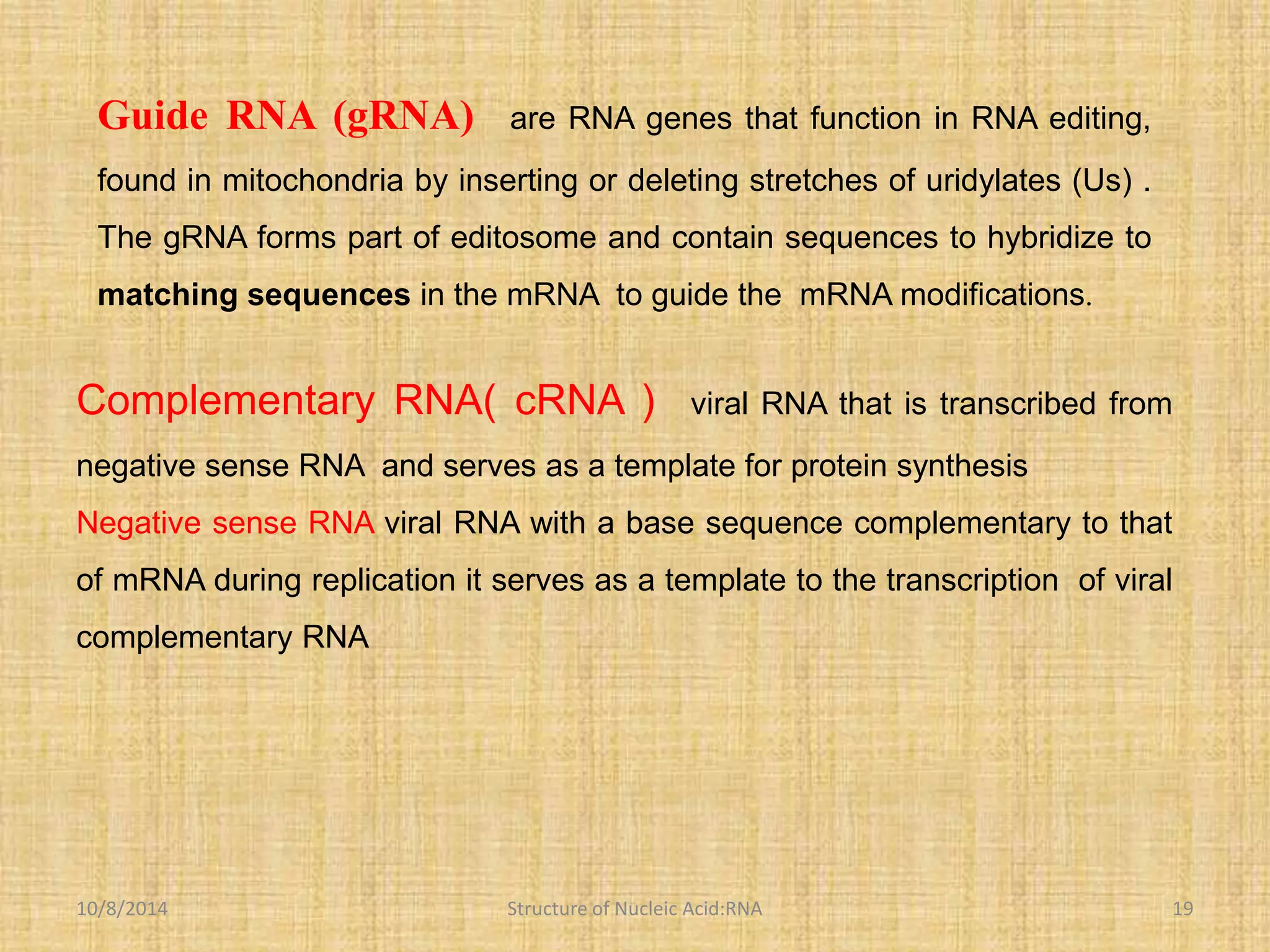 Guide RNA (gRNA) are RNA genes that function in RNA editing, found in mitochondria by inserting or deleting stretches of uridylates (Us) . The gRNA forms part of editosome and contain sequences to hybridize to matching sequences in the mRNA to guide the mRNA modifications.

Complementary RNA( cRNA ) viral RNA that is transcribed from negative sense RNA and serves as a template for protein synthesis

Negative sense RNA viral RNA with a base sequence complementary to that of mRNA during replication it serves as a template to the transcription of viral complementary RNA

10/8/2014 Structure of Nucleic Acid:RNA 19